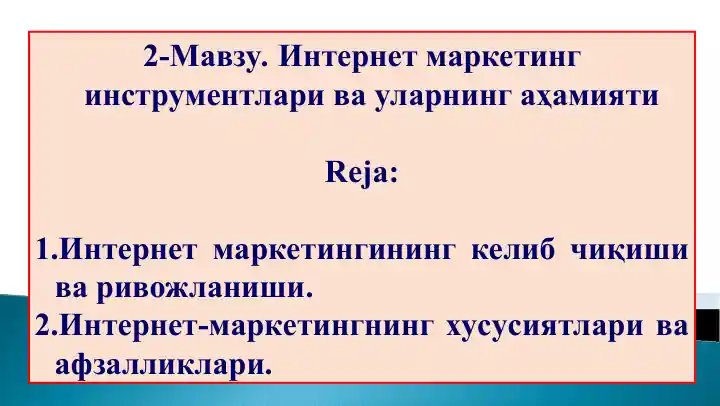 2-Мавзу. Интернет маркетинг инструментлари ва уларнинг аҳамияти

Reja:

1.Интернет маркетингининг келиб чиқиши ва ривожланиши.

2.Интернет-маркетингнинг хусусиятлари ва афзалликлари.